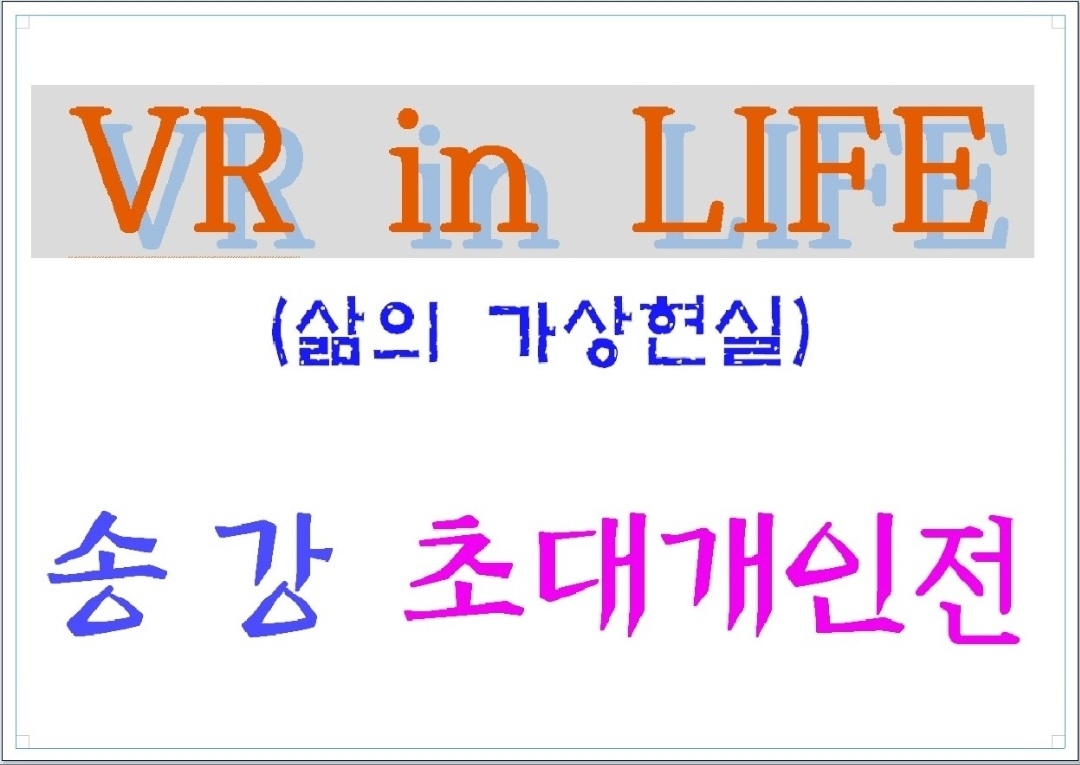 VR in LIFE

(삶의 가상현실)

송 강 초대개인전